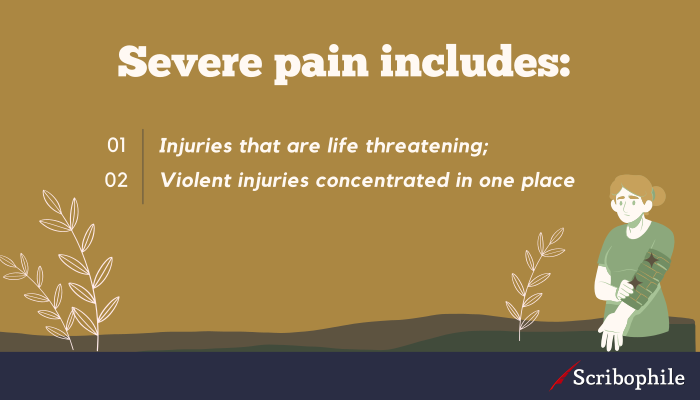 Severe pain includes:

01 Injuries that are life threatening;

02 Violent injuries concentrated in one place

Scribophile